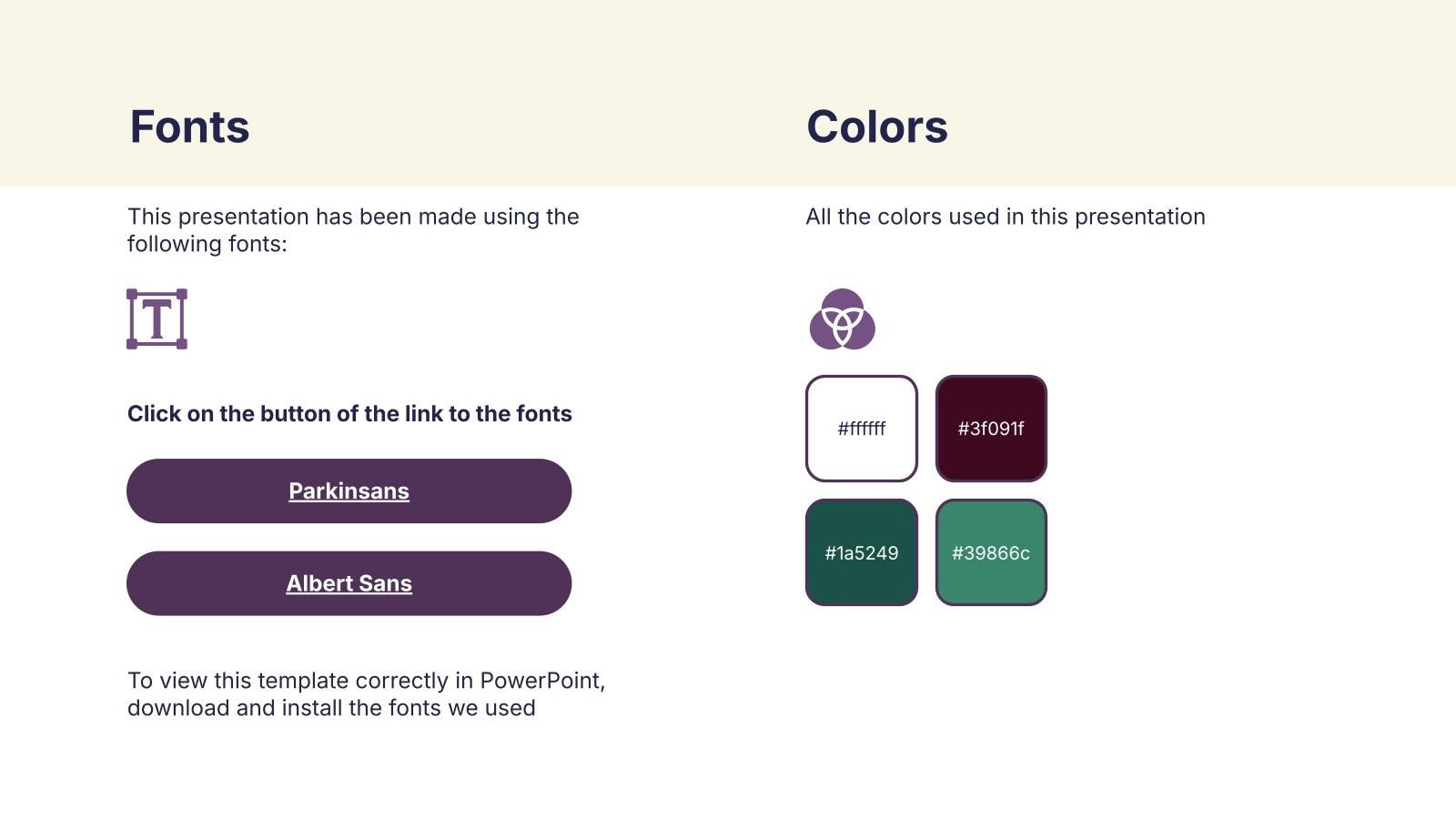 Fonts

This presentation has been made using the following fonts:

T

Click on the button of the link to the fonts

Parkinsans

Albert Sans

To view this template correctly in PowerPoint, download and install the fonts we used

Colors

All the colors used in this presentation

#ffffff

#3f091f

#1a5249

#39866c